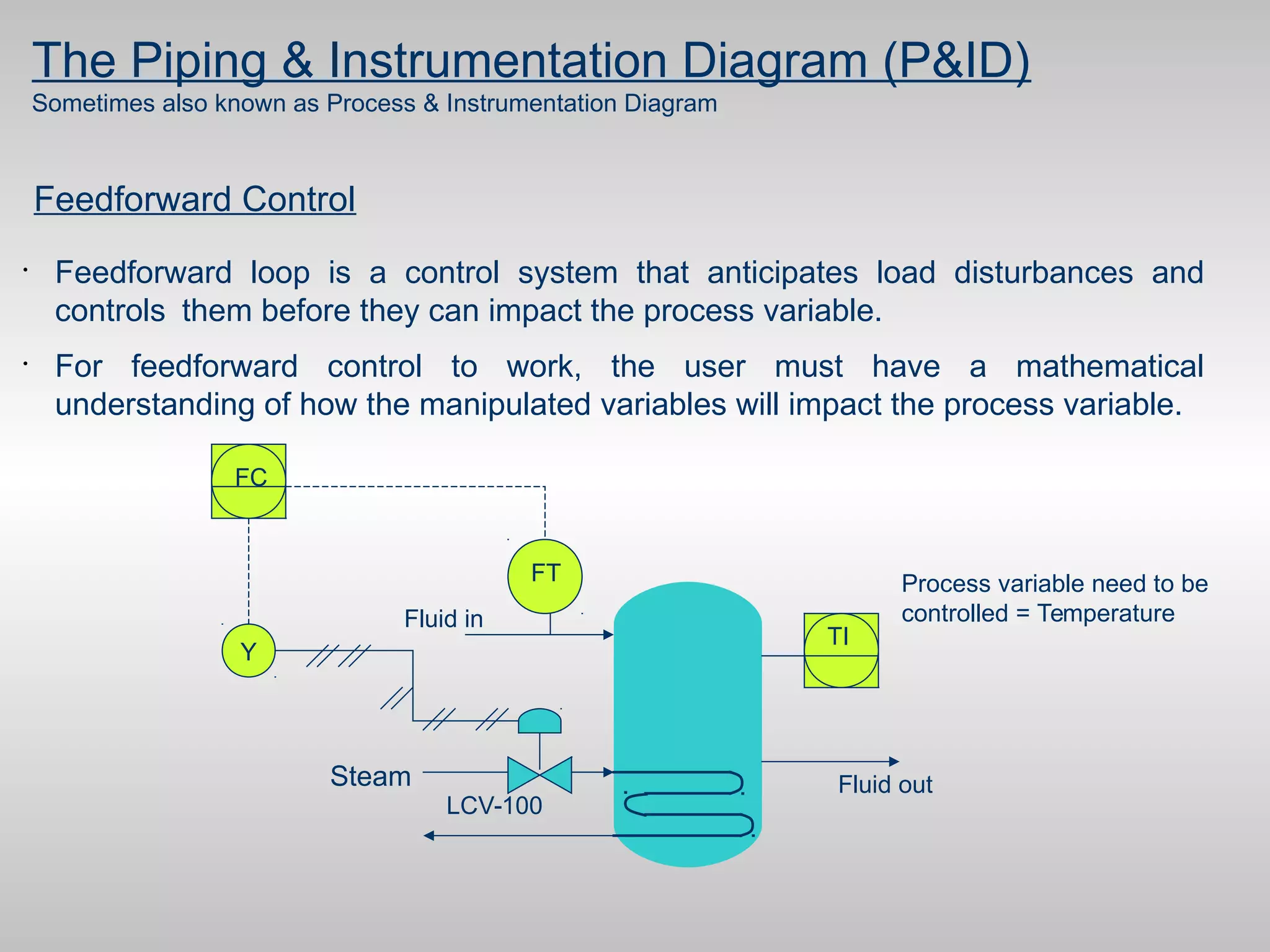 The Piping & Instrumentation Diagram (P&ID)
Sometimes also known as Process & Instrumentation Diagram

Feedforward Control

• Feedforward loop is a control system that anticipates load disturbances and controls them before they can impact the process variable.

• For feedforward control to work, the user must have a mathematical understanding of how the manipulated variables will impact the process variable.

FC

FT

Fluid in

Y

TI

Process variable need to be controlled = Temperature

Steam

LCV-100

Fluid out